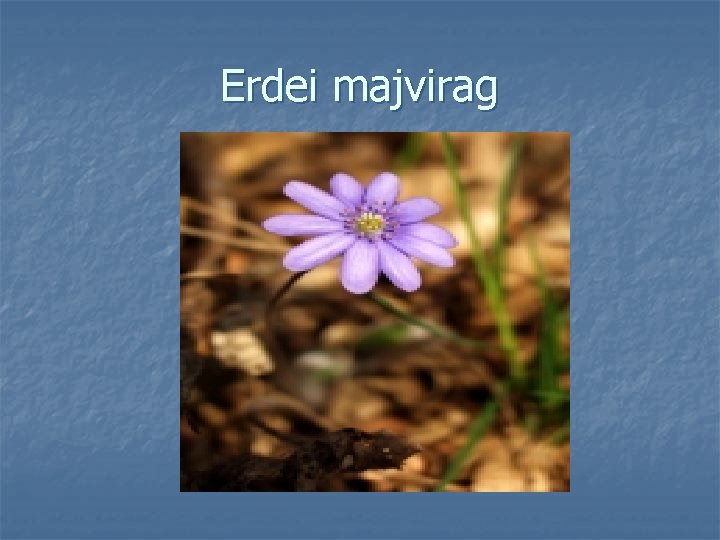 Erdei majvirag